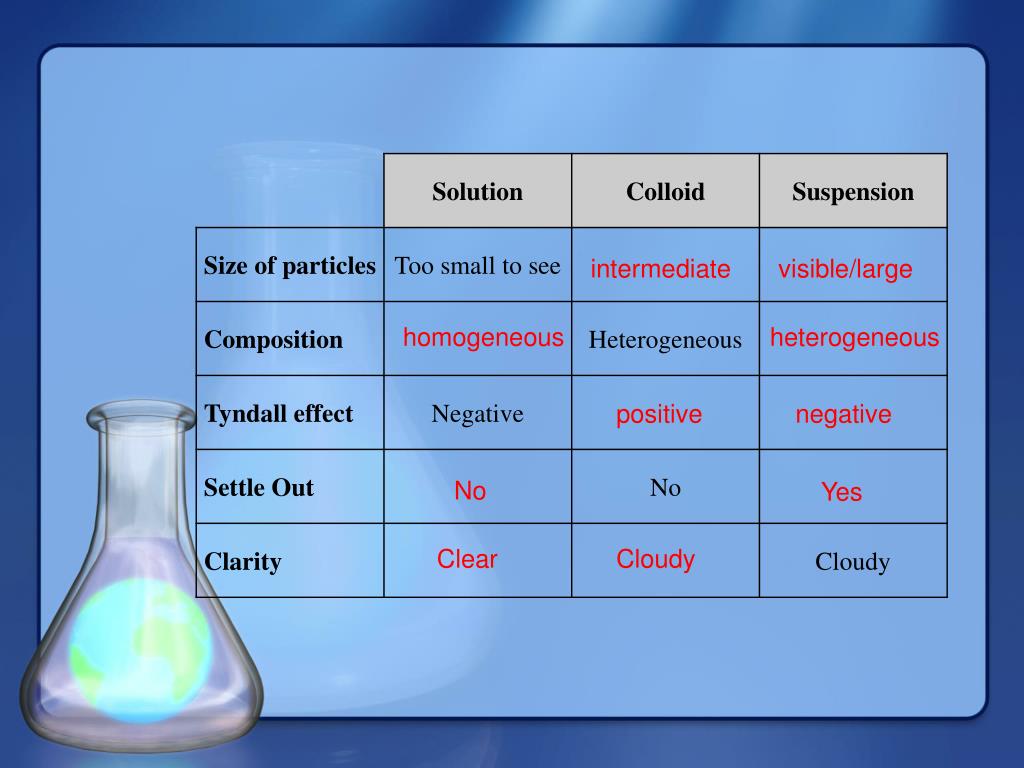 | | Solution | Colloid | Suspension |
|---|---|---|---|
| Size of particles | Too small to see | intermediate | visible/large |
| Composition | homogeneous | Heterogeneous | heterogeneous |
| Tyndall effect | Negative | positive | negative |
| Settle Out | No | No | Yes |
| Clarity | Clear | Cloudy | Cloudy |